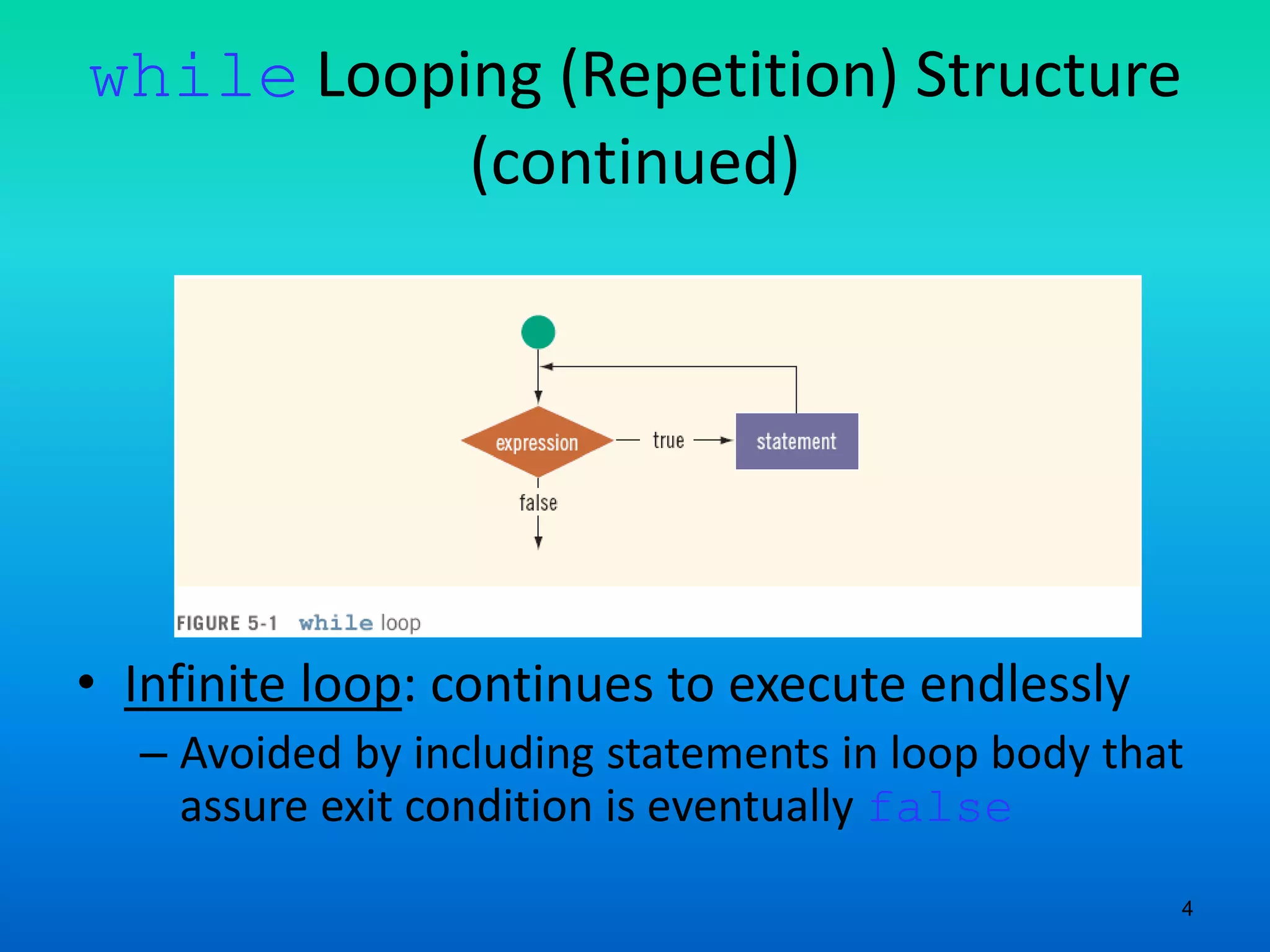 while Looping (Repetition) Structure (continued)

expression

true

statement

false

FIGURE 5-1 while loop

• Infinite loop: continues to execute endlessly

– Avoided by including statements in loop body that assure exit condition is eventually false

4